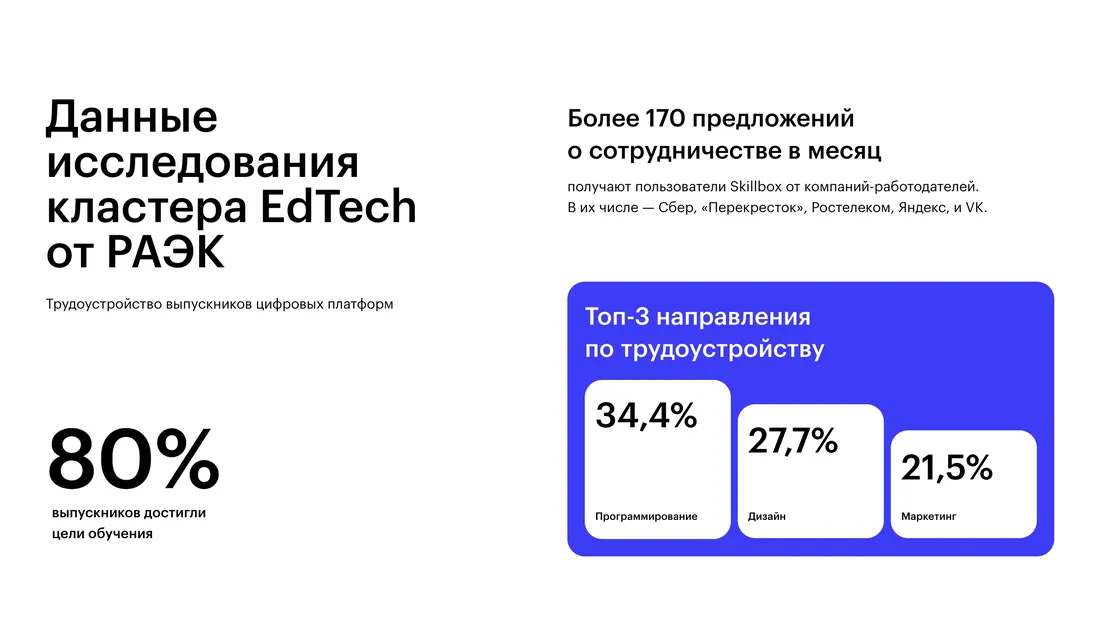 Данные исследования кластера EdTech от РАЭК

Трудоустройство выпускников цифровых платформ

80%

выпускников достигли цели обучения

Более 170 предложений о сотрудничестве в месяц

получают пользователи Skillbox от компаний-работодателей. В их числе — Сбер, «Перекресток», Ростелеком, Яндекс, и VK.

Топ-3 направления по трудоустройству

34,4%
Программирование

27,7%
Дизайн

21,5%
Маркетинг